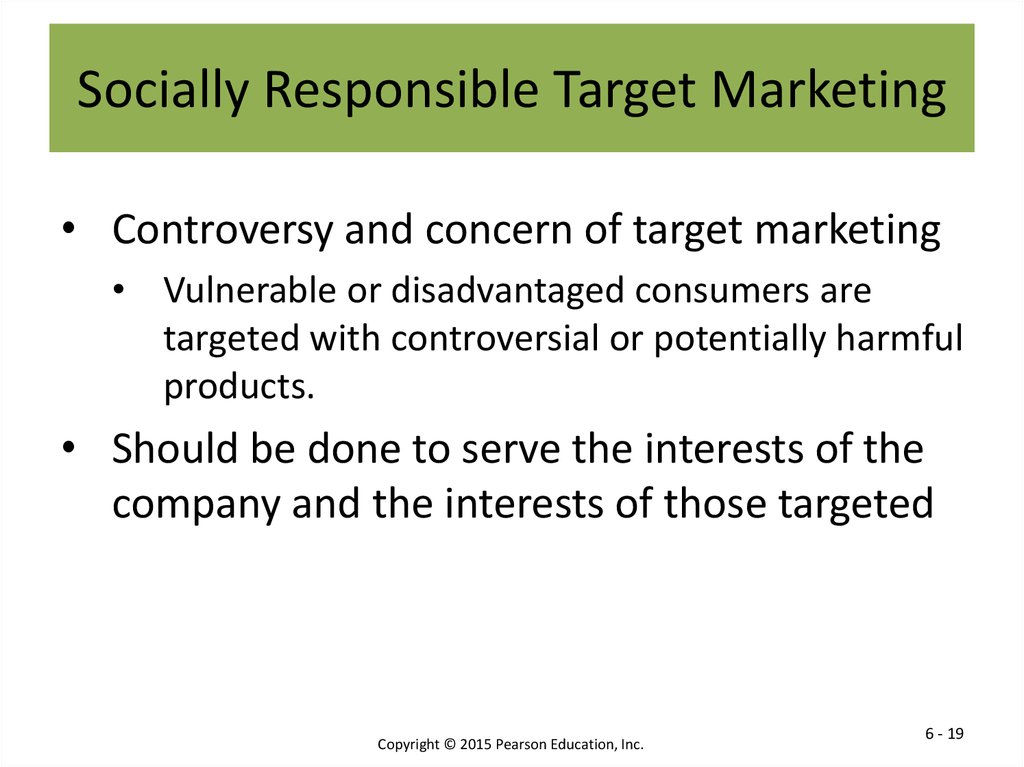 Socially Responsible Target Marketing

• Controversy and concern of target marketing
  • Vulnerable or disadvantaged consumers are targeted with controversial or potentially harmful products.
• Should be done to serve the interests of the company and the interests of those targeted

Copyright © 2015 Pearson Education, Inc.

6 - 19